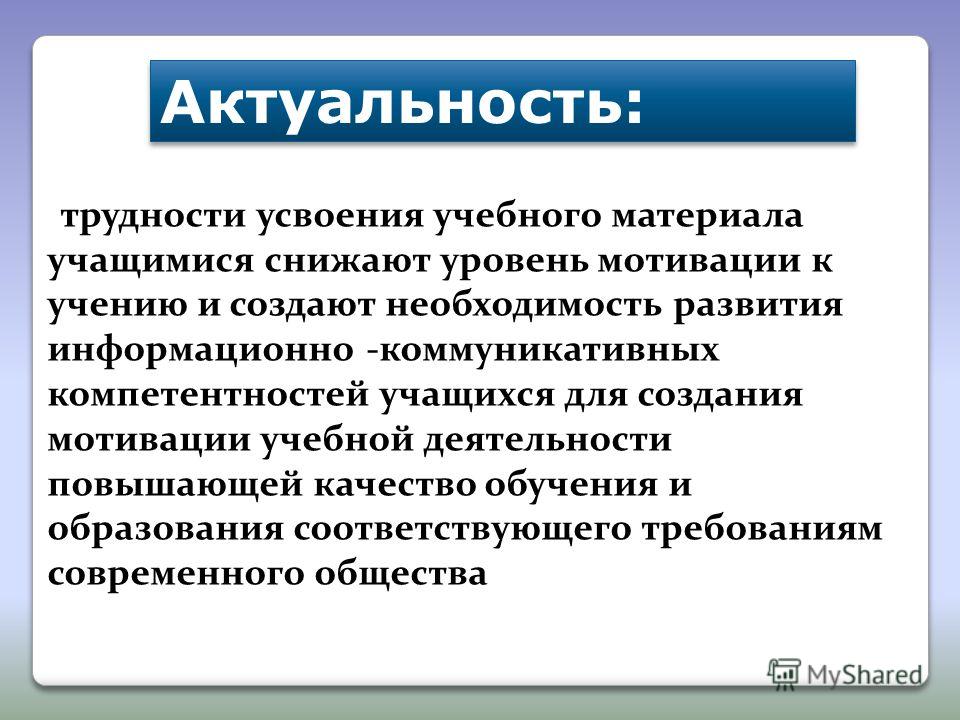 Актуальность:

трудности усвоения учебного материала учащимися снижают уровень мотивации к учению и создают необходимость развития информационно -коммуникативных компетентностей учащихся для создания мотивации учебной деятельности повышающей качество обучения и образования соответствующего требованиям современного общества

MyShared